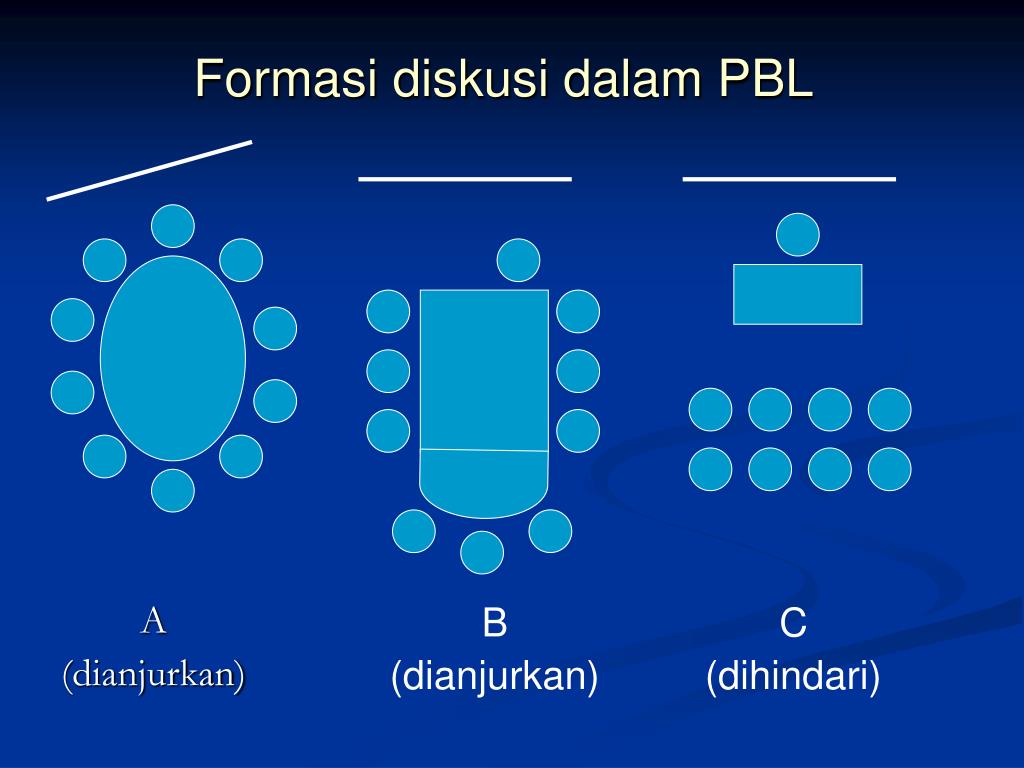 Formasi diskusi dalam PBL

A
(dianjurkan)

B
(dianjurkan)

C
(dihindari)